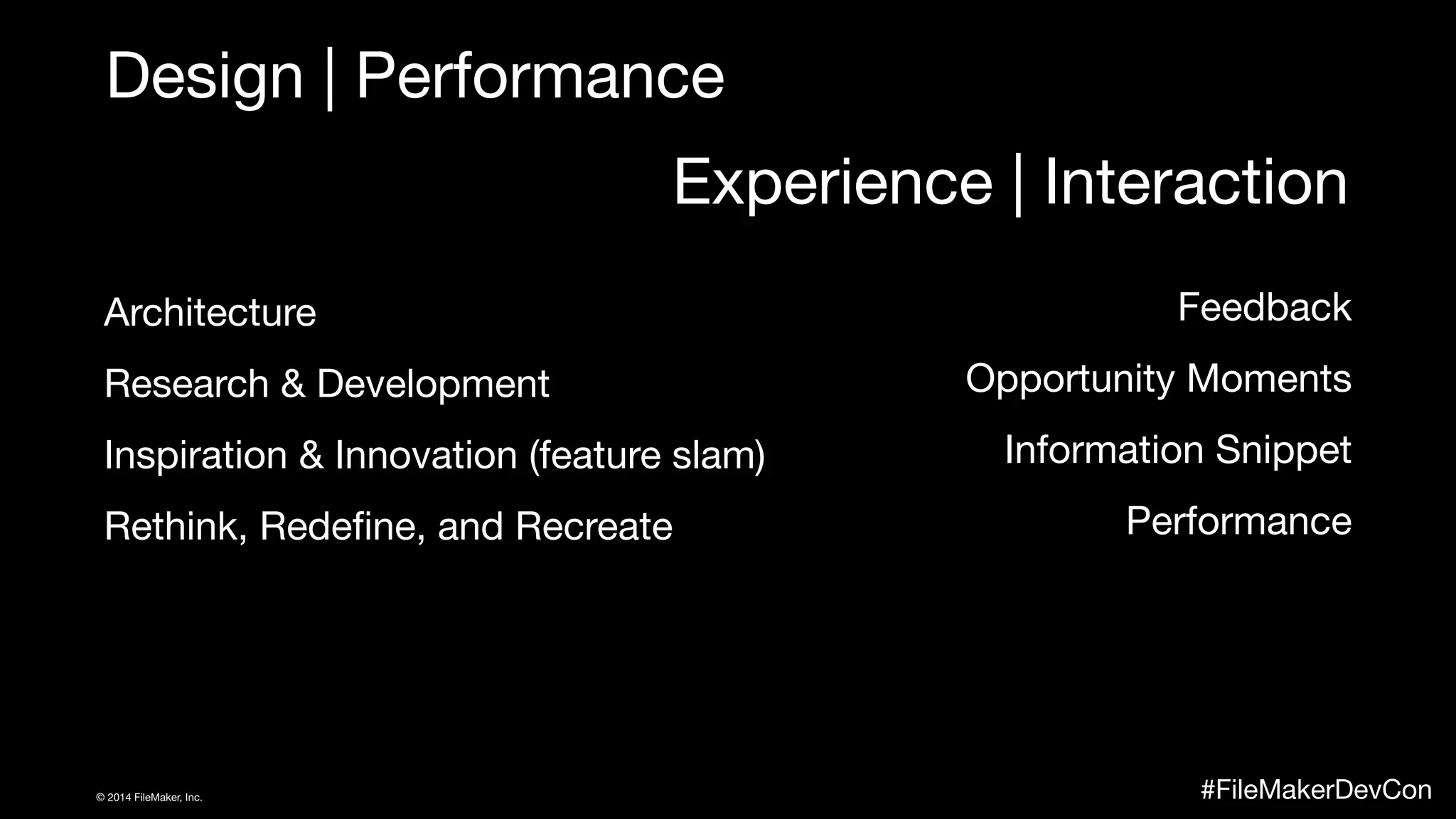 Design | Performance

Experience | Interaction

Architecture

Research & Development

Inspiration & Innovation (feature slam)

Rethink, Redefine, and Recreate

Feedback

Opportunity Moments

Information Snippet

Performance

© 2014 FileMaker, Inc.

#FileMakerDevCon